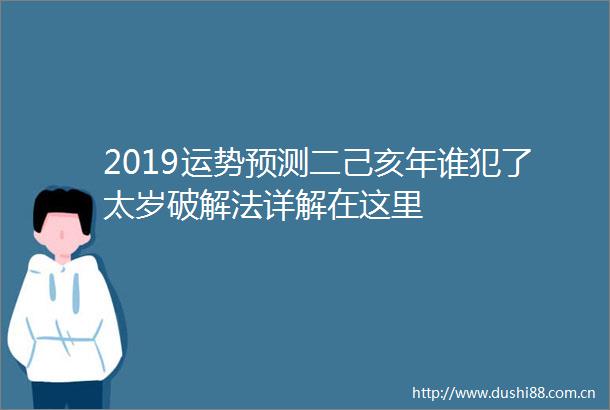 2019运势预测二己亥年谁犯了太岁破解法详解在这里

http://www.dushi88.com.cn